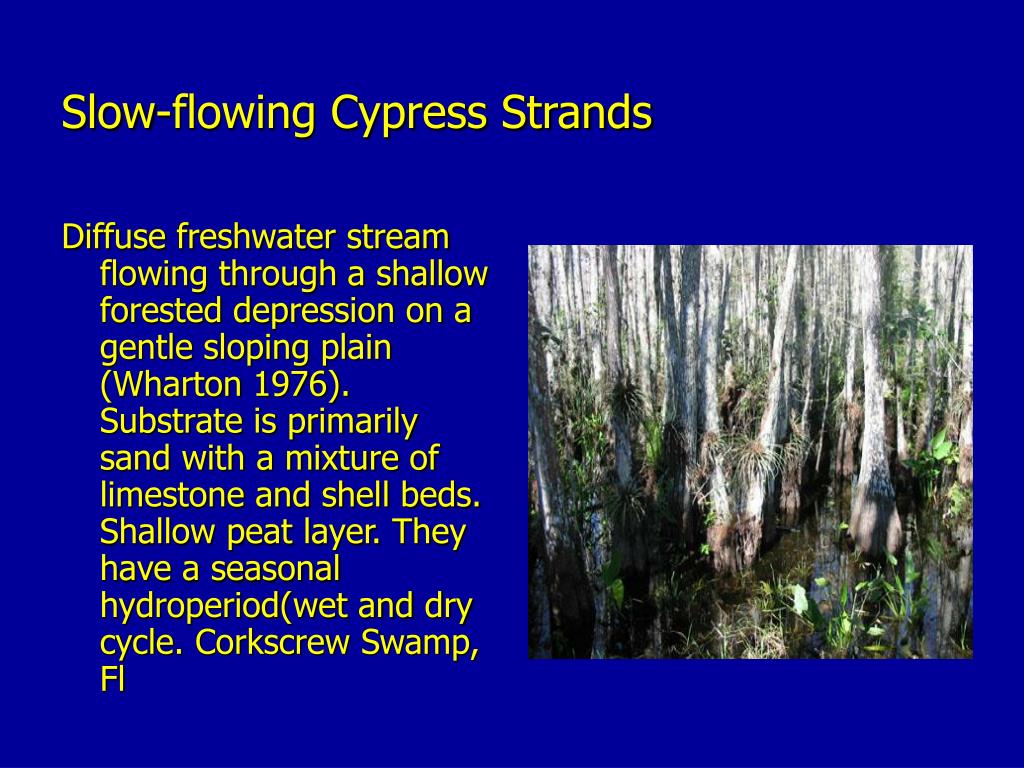 Slow-flowing Cypress Strands

Diffuse freshwater stream flowing through a shallow forested depression on a gentle sloping plain (Wharton 1976). Substrate is primarily sand with a mixture of limestone and shell beds. Shallow peat layer. They have a seasonal hydroperiod(wet and dry cycle. Corkscrew Swamp, Fl